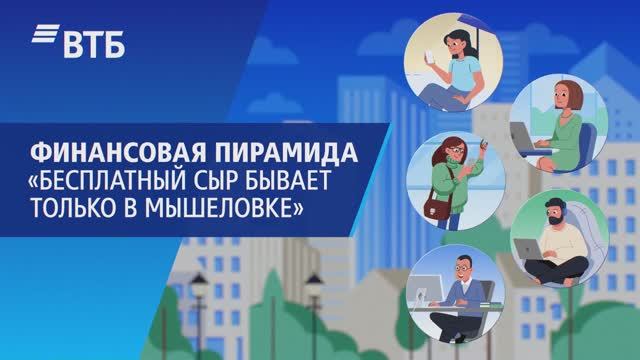 ВТБ

ФИНАНСОВАЯ ПИРАМИДА «БЕСПЛАТНЫЙ СЫР БЫВАЕТ ТОЛЬКО В МЫШЕЛОВКЕ»